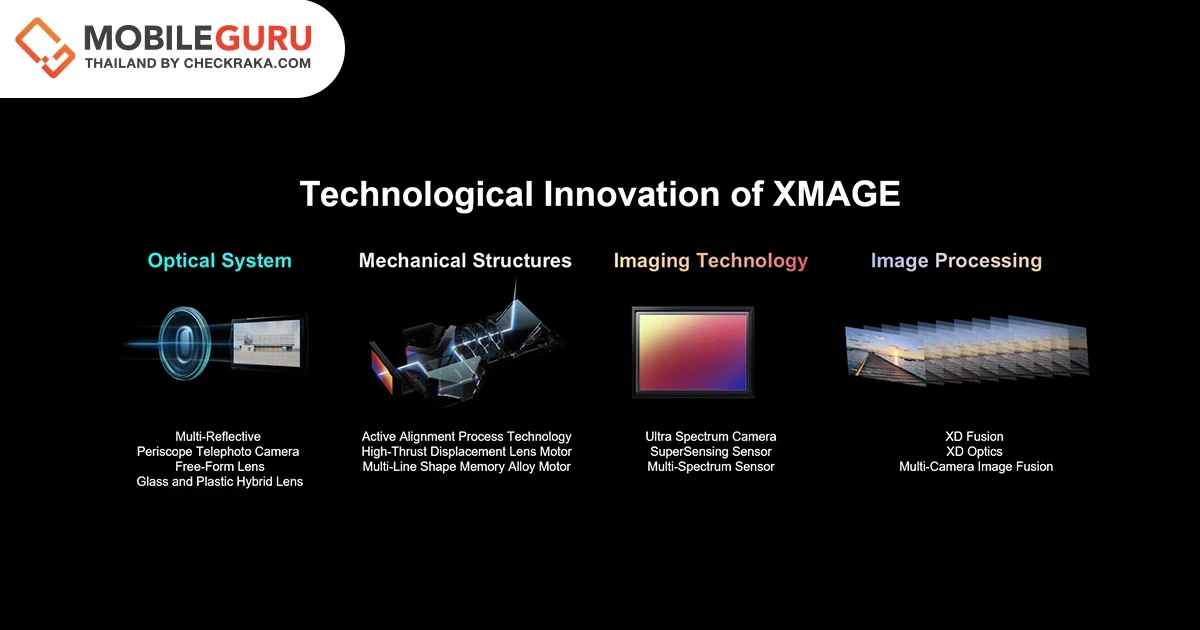 MOBILEGURU
THAILAND BY CHECKRAKA.COM

Technological Innovation of XMAGE

Optical System

Multi-Reflective
Periscope Telephoto Camera
Free-Form Lens
Glass and Plastic Hybrid Lens

Mechanical Structures

Active Alignment Process Technology
High-Thrust Displacement Lens Motor
Multi-Line Shape Memory Alloy Motor

Imaging Technology

Ultra Spectrum Camera
SuperSensing Sensor
Multi-Spectrum Sensor

Image Processing

XD Fusion
XD Optics
Multi-Camera Image Fusion